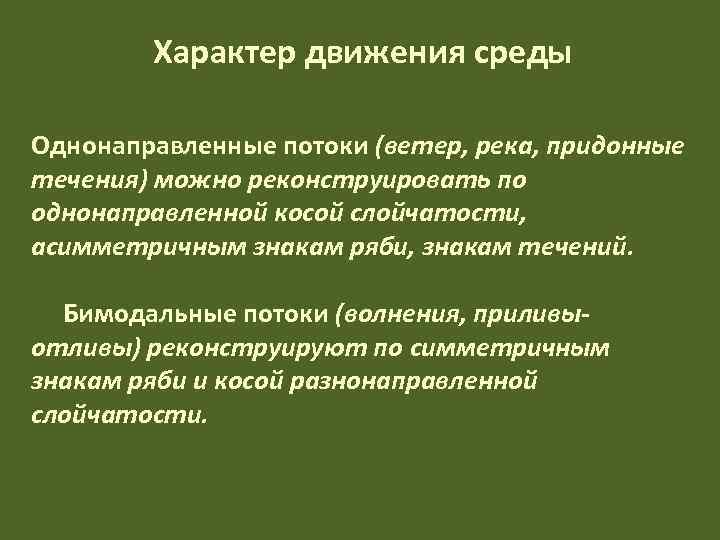 Характер движения среды

Однонаправленные потоки (ветер, река, придонные течения) можно реконструировать по однонаправленной косой слойчатости, асимметричным знакам ряби, знакам течений.

Бимодальные потоки (волнения, приливы-отливы) реконструируют по симметричным знакам ряби и косой разнонаправленной слойчатости.